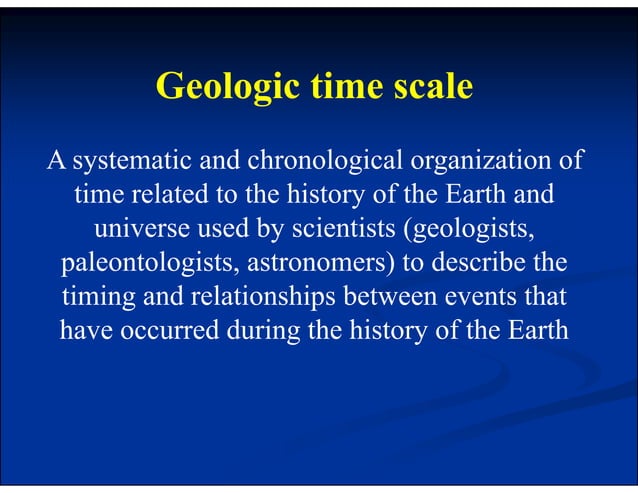 Geologic time scale

A systematic and chronological organization of time related to the history of the Earth and universe used by scientists (geologists, paleontologists, astronomers) to describe the timing and relationships between events that have occurred during the history of the Earth